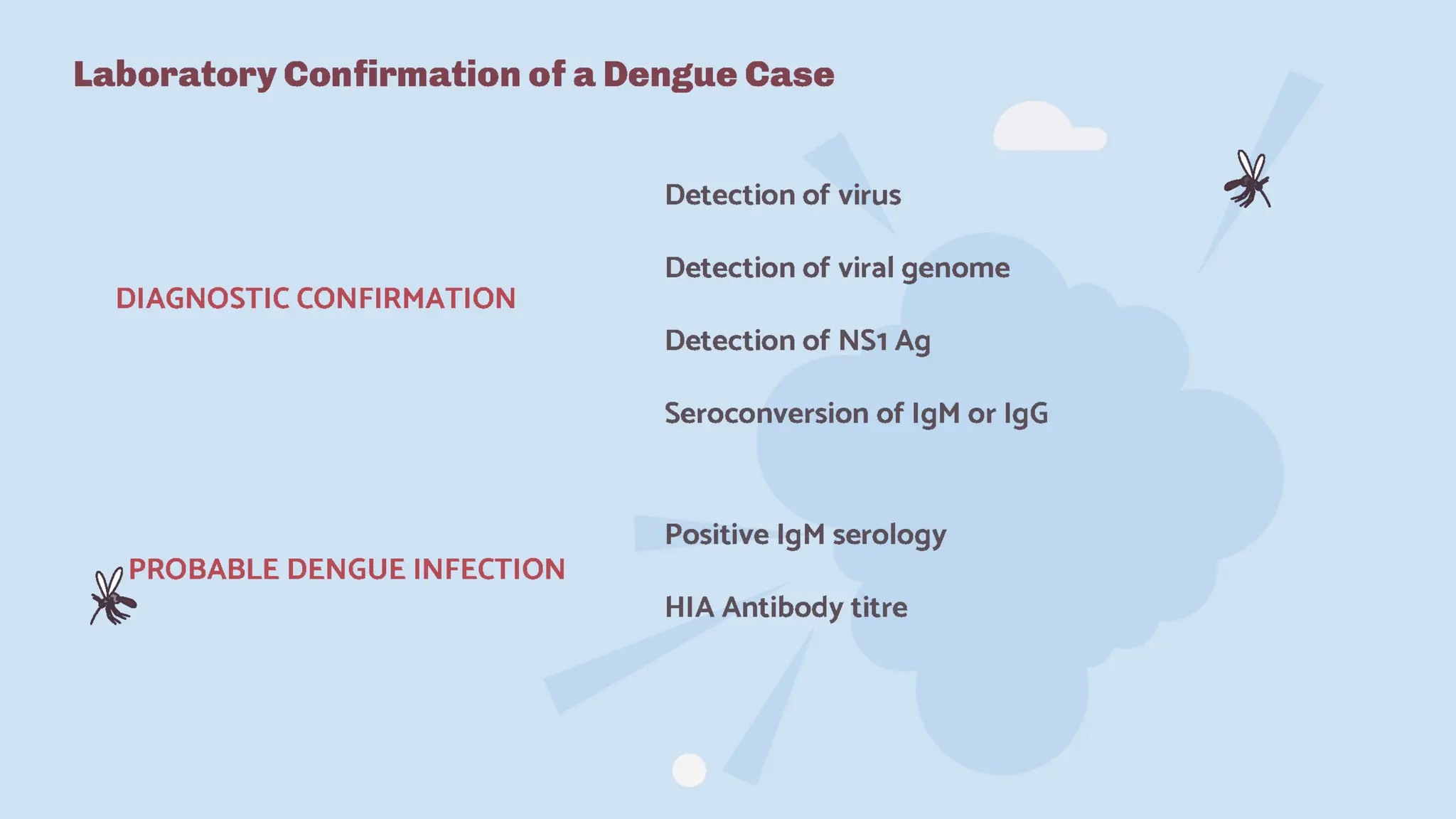 Laboratory Confirmation of a Dengue Case

DIAGNOSTIC CONFIRMATION

Detection of virus

Detection of viral genome

Detection of NS1 Ag

Seroconversion of IgM or IgG

PROBABLE DENGUE INFECTION

Positive IgM serology

HIA Antibody titre